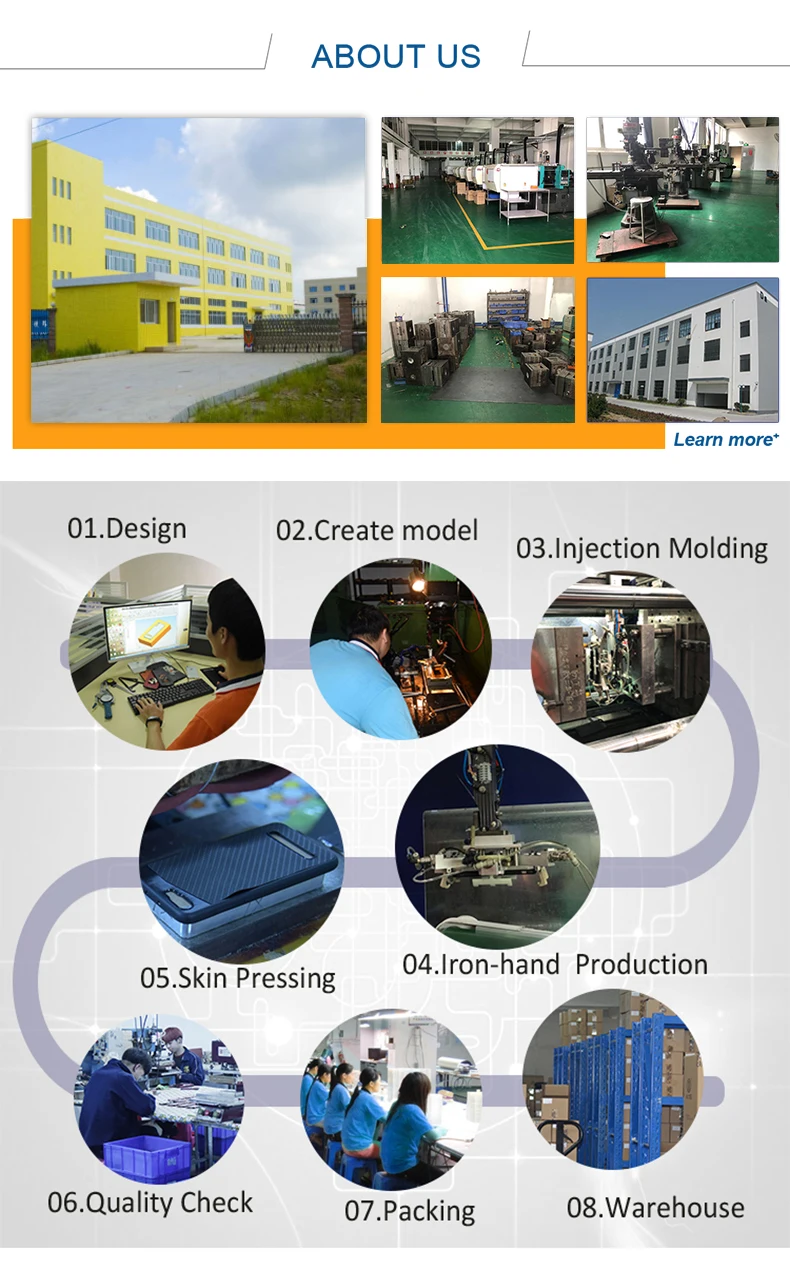 ABOUT US

Learn more+

01.Design

02.Create model

03.Injection Molding

05.Skin Pressing

04.Iron-hand Production

06.Quality Check

07.Packing

08.Warehouse